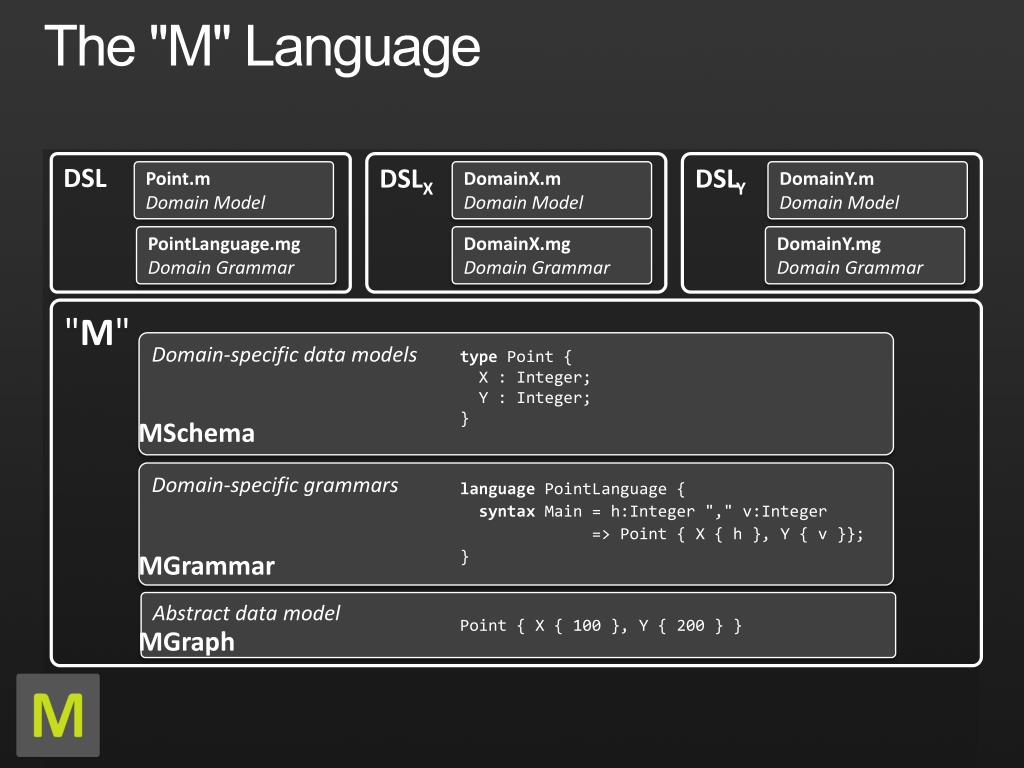 The "M" Language

DSL

Point.m
Domain Model

PointLanguage.mg
Domain Grammar

$DSL_X$

DomainX.m
Domain Model

DomainX.mg
Domain Grammar

$DSL_Y$

DomainY.m
Domain Model

DomainY.mg
Domain Grammar

"M"

Domain-specific data models

type Point {
  X : Integer;
  Y : Integer;
}

MSchema

Domain-specific grammars

language PointLanguage {
  syntax Main = h:Integer "," v:Integer
              => Point { X { h }, Y { v }};
}

MGrammar

Abstract data model

Point { X { 100 }, Y { 200 } }

MGraph

M